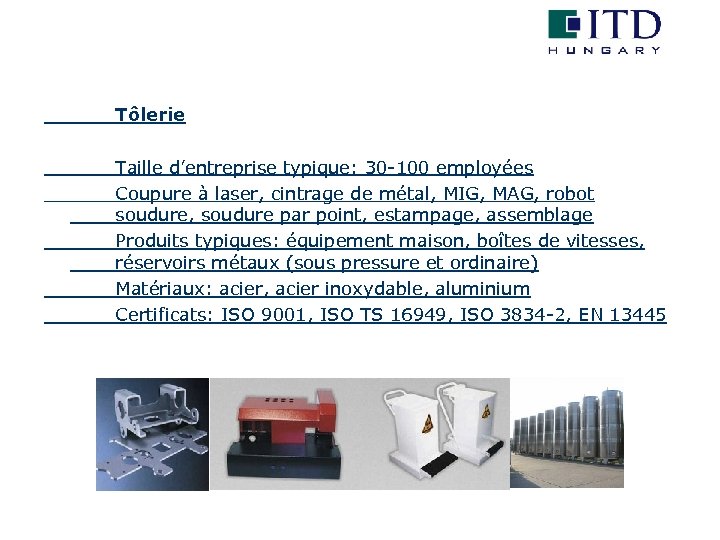 ITD
HUNGARY

Tôlerie

Taille d'entreprise typique: 30-100 employées

Coupure à laser, cintrage de métal, MIG, MAG, robot soudure, soudure par point, estampage, assemblage

Produits typiques: équipement maison, boîtes de vitesses, réservoirs métaux (sous pressure et ordinaire)

Matériaux: acier, acier inoxydable, aluminium

Certificats: ISO 9001, ISO TS 16949, ISO 3834-2, EN 13445